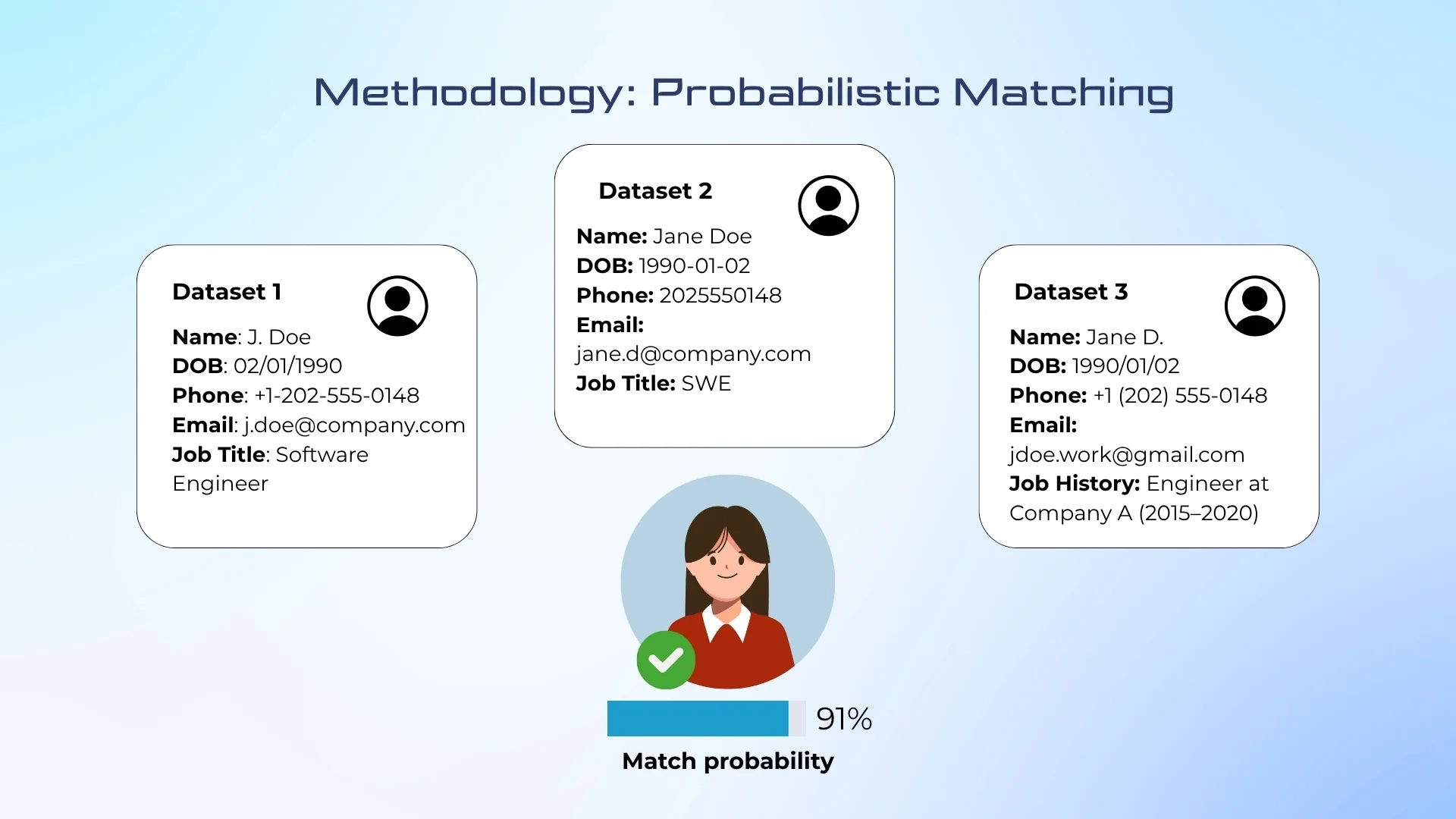 Methodology: Probabilistic Matching

Dataset 1

Name: J. Doe
DOB: 02/01/1990
Phone: +1-202-555-0148
Email: j.doe@company.com
Job Title: Software Engineer

Dataset 2

Name: Jane Doe
DOB: 1990-01-02
Phone: 2025550148
Email: jane.d@company.com
Job Title: SWE

Dataset 3

Name: Jane D.
DOB: 1990/01/02
Phone: +1 (202) 555-0148
Email: jdoe.work@gmail.com
Job History: Engineer at Company A (2015–2020)

91%

Match probability